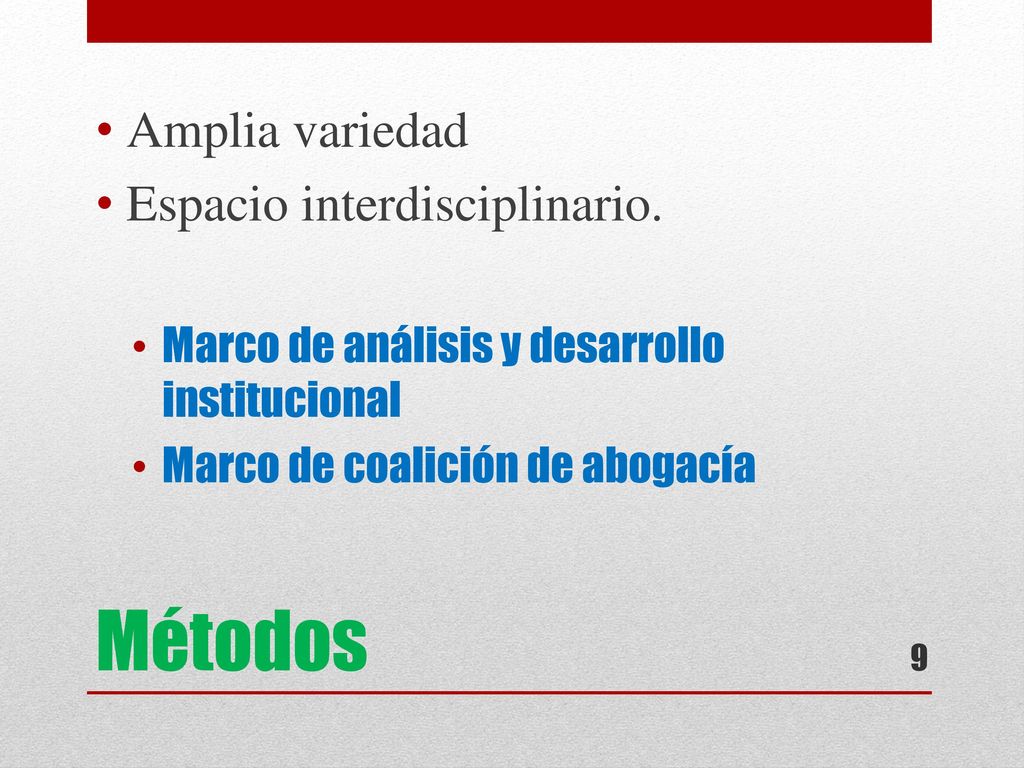 • Amplia variedad
• Espacio interdisciplinario.

• Marco de análisis y desarrollo institucional
• Marco de coalición de abogacía

Métodos

9